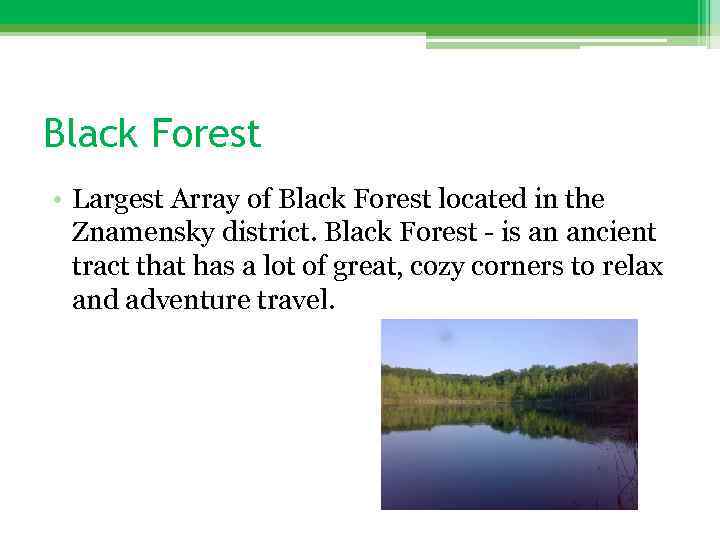 Black Forest

• Largest Array of Black Forest located in the Znamensky district. Black Forest - is an ancient tract that has a lot of great, cozy corners to relax and adventure travel.